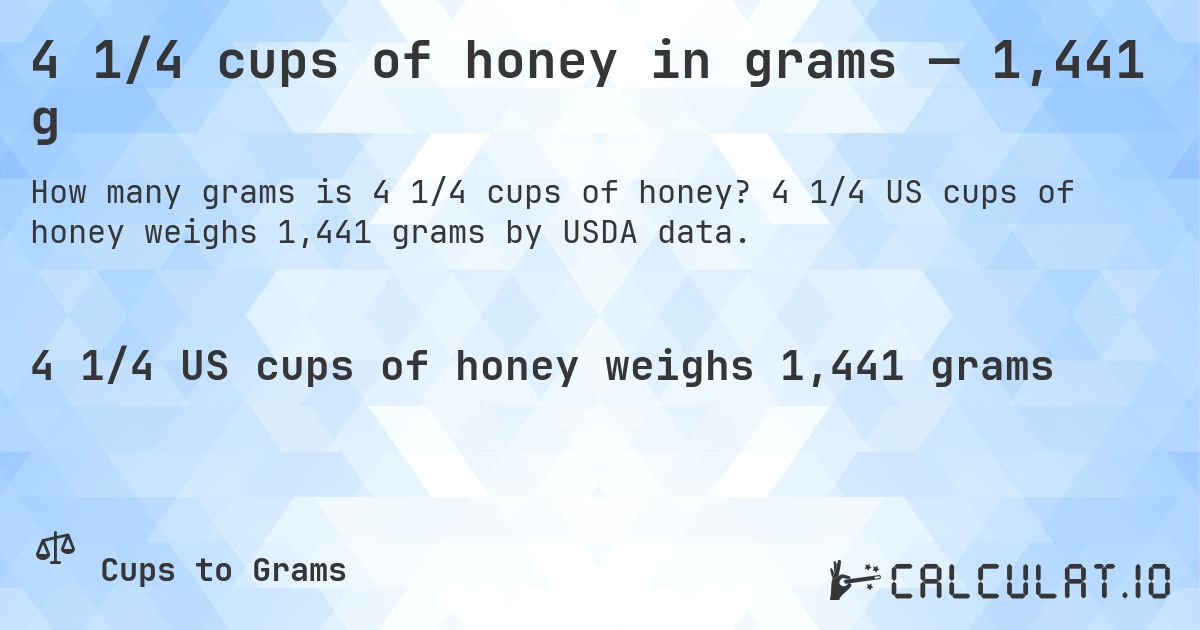 4 1/4 cups of honey in grams — 1,441 g

How many grams is 4 1/4 cups of honey? 4 1/4 US cups of honey weighs 1,441 grams by USDA data.

4 1/4 US cups of honey weighs 1,441 grams

Cups to Grams

CALCULAT.IO